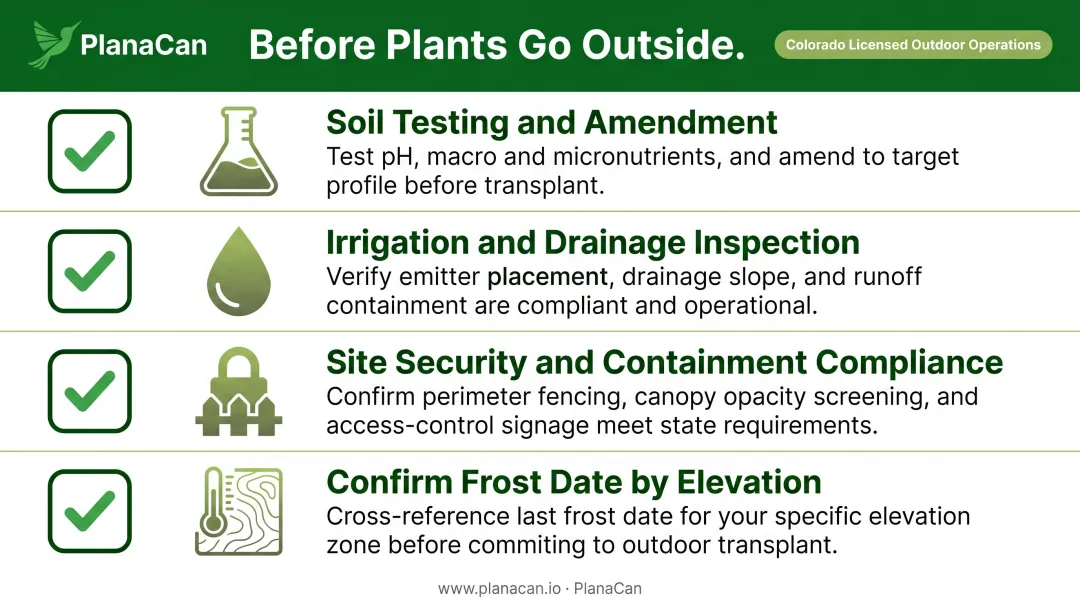 PlanaCan

Before Plants Go Outside.

Colorado Licensed Outdoor Operations

Soil Testing and Amendment
Test pH, macro and micronutrients, and amend to target profile before transplant.

Irrigation and Drainage Inspection
Verify emitter placement, drainage slope, and runoff containment are compliant and operational.

Site Security and Containment Compliance
Confirm perimeter fencing, canopy opacity screening, and access-control signage meet state requirements.

Confirm Frost Date by Elevation
Cross-reference last frost date for your specific elevation zone before commiting to outdoor transplant.

www.planacan.io · PlanaCan